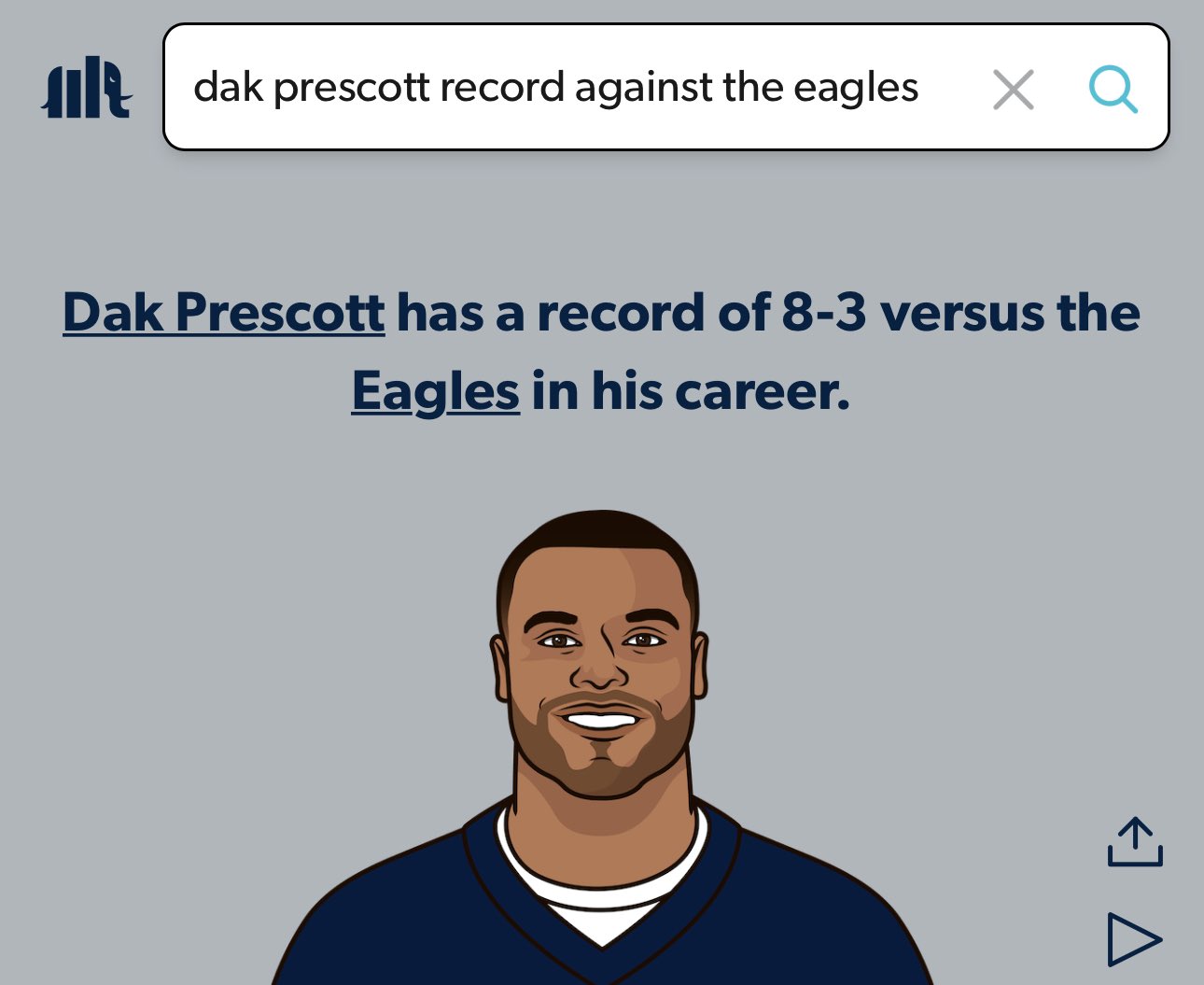 dak prescott record against the eagles

Dak Prescott has a record of 8-3 versus the Eagles in his career.